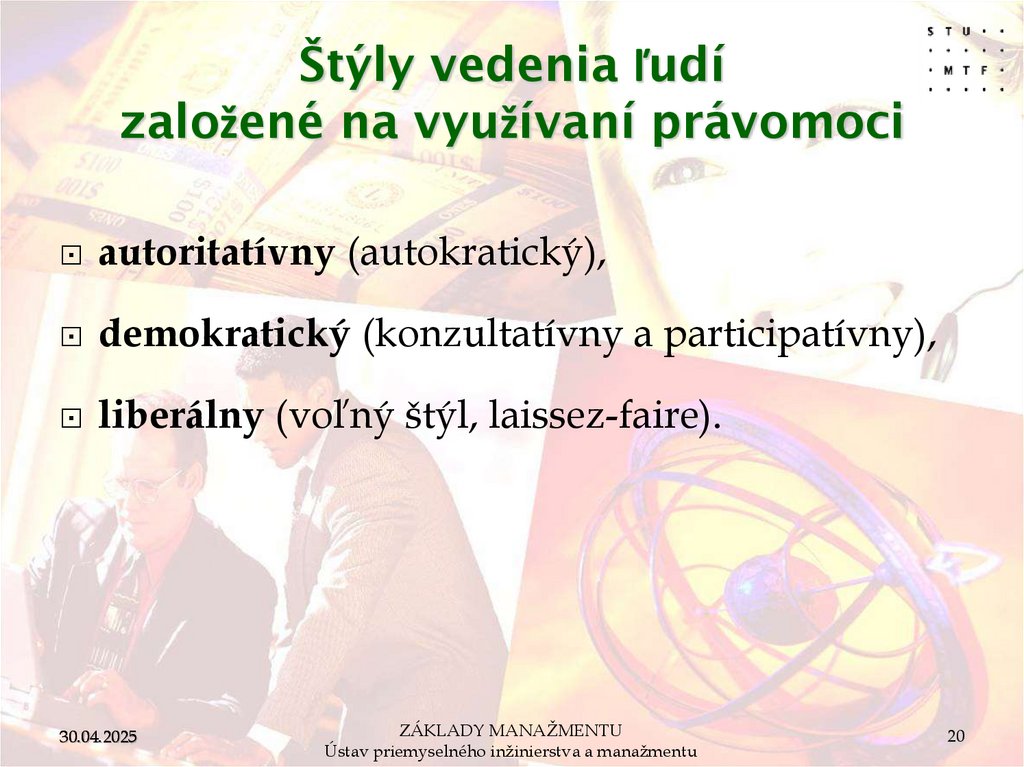 STU
MTF

Štýly vedenia ľudí založené na využívaní právomoci

autoritatívny (autokratický),

demokratický (konzultatívny a participatívny),

liberálny (voľný štýl, laissez-faire).

30.04.2025

ZÁKLADY MANAŽMENTU
Ústav priemyselného inžinierstva a manažmentu

20